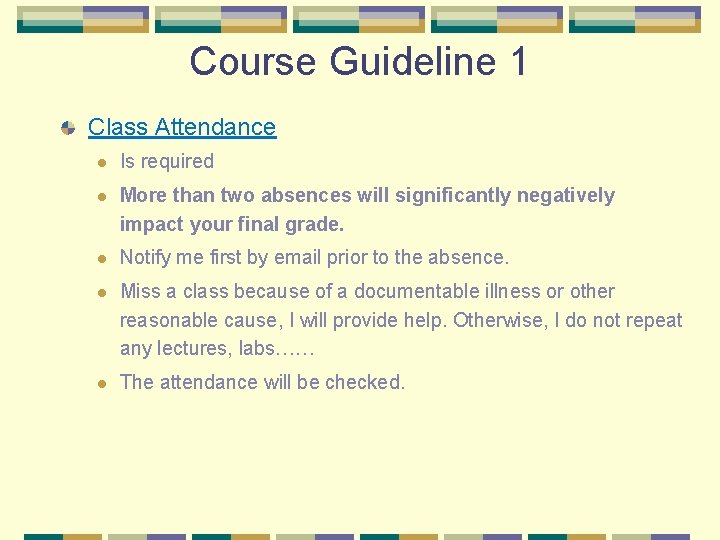 Course Guideline 1

Class Attendance

Is required

More than two absences will significantly negatively impact your final grade.

Notify me first by email prior to the absence.

Miss a class because of a documentable illness or other reasonable cause, I will provide help. Otherwise, I do not repeat any lectures, labs……

The attendance will be checked.